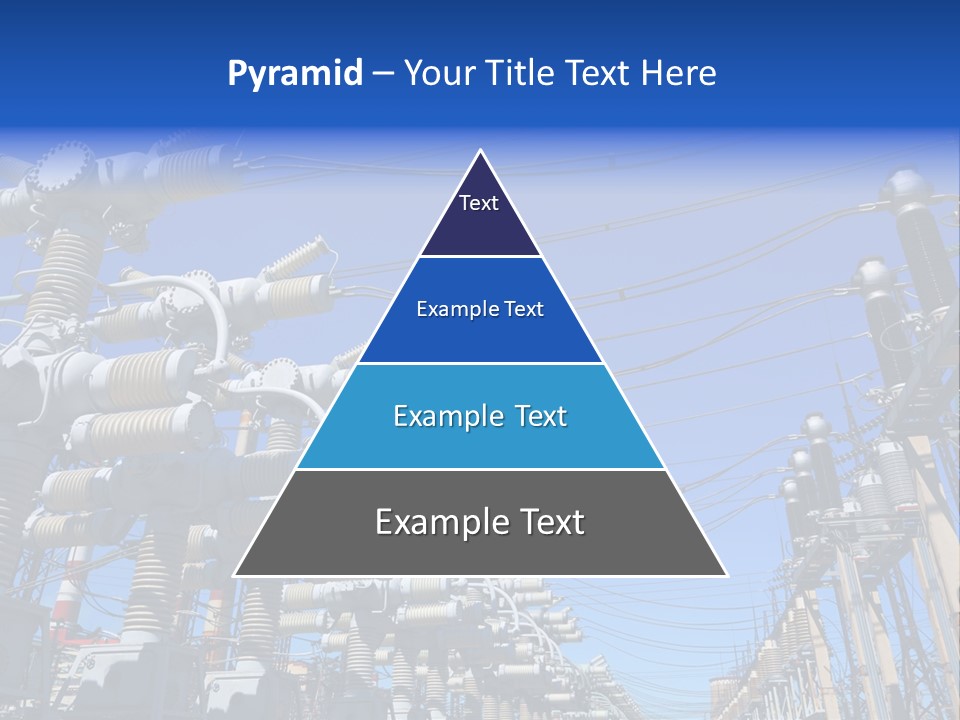 Pyramid – Your Title Text Here

Text

Example Text

Example Text

Example Text